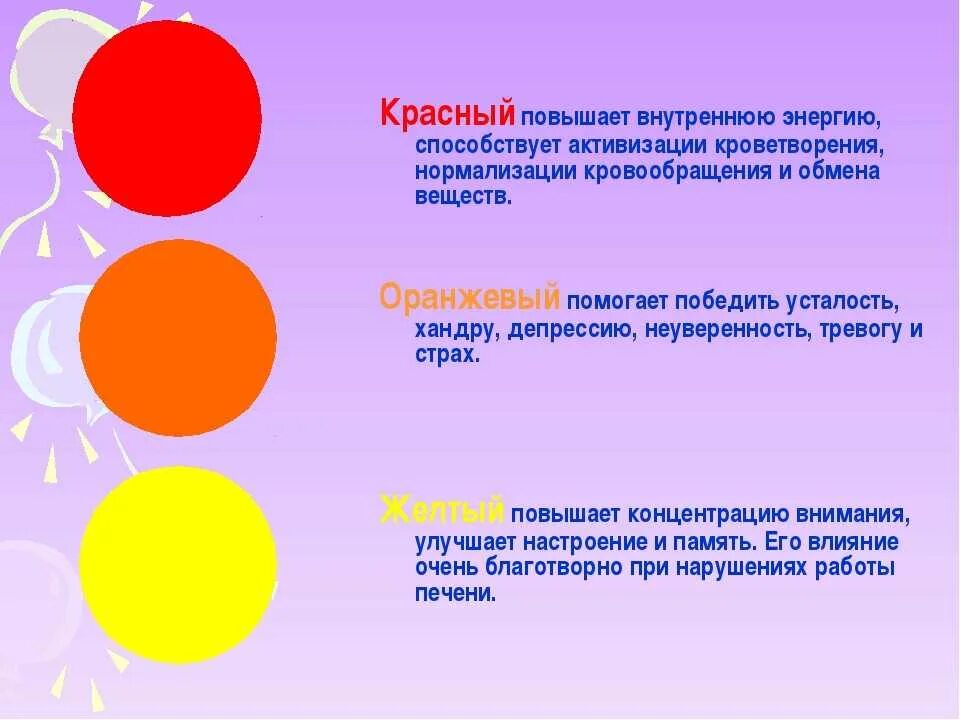 Красный повышает внутреннюю энергию, способствует активизации кроветворения, нормализации кровообращения и обмена веществ.

Оранжевый помогает победить усталость, хандру, депрессию, неуверенность, тревогу и страх.

Желтый повышает концентрацию внимания, улучшает настроение и память. Его влияние очень благотворно при нарушениях работы печени.